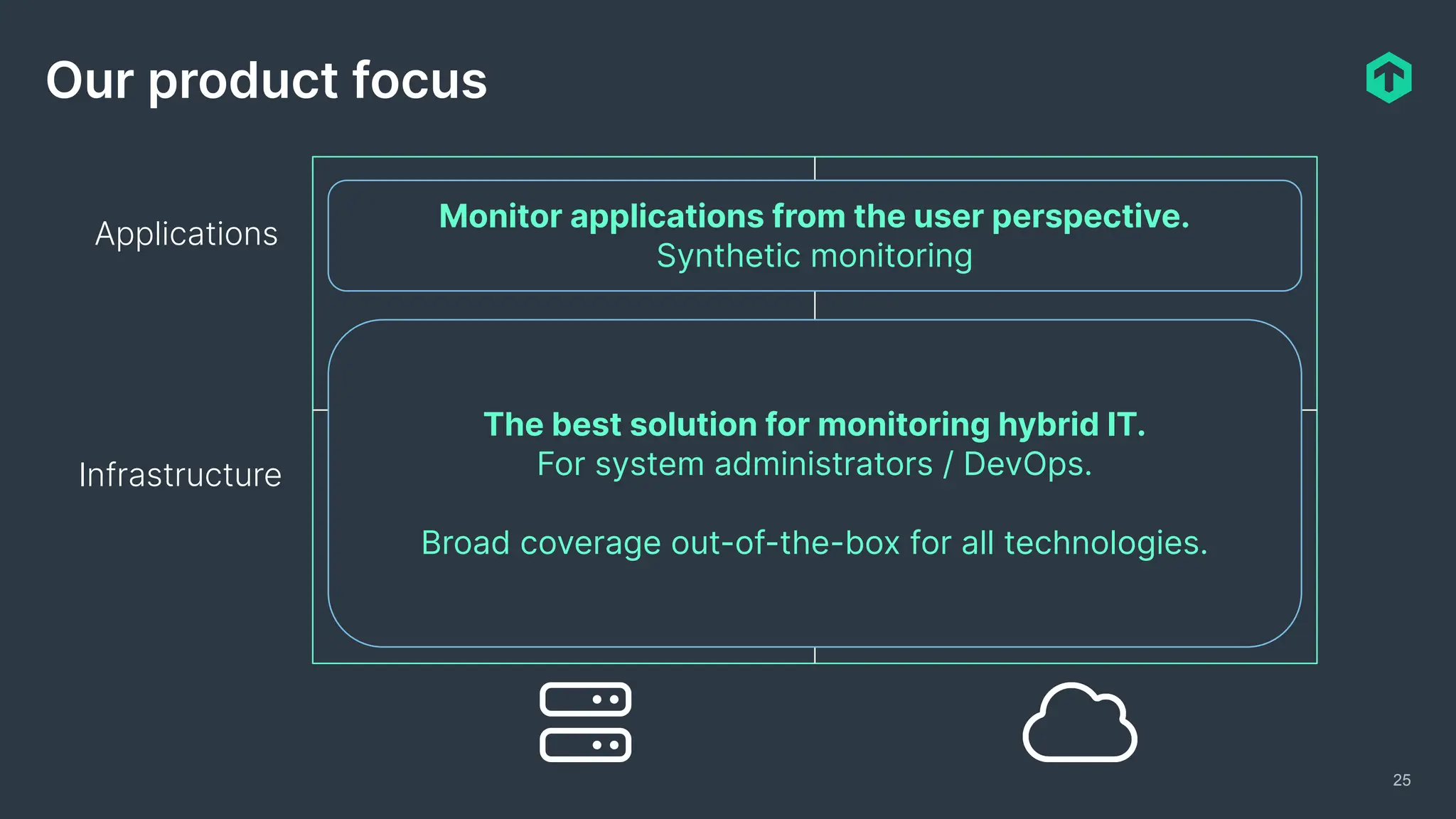 Our product focus

Applications

Monitor applications from the user perspective.
Synthetic monitoring

Infrastructure

The best solution for monitoring hybrid IT.
For system administrators / DevOps.

Broad coverage out-of-the-box for all technologies.

25